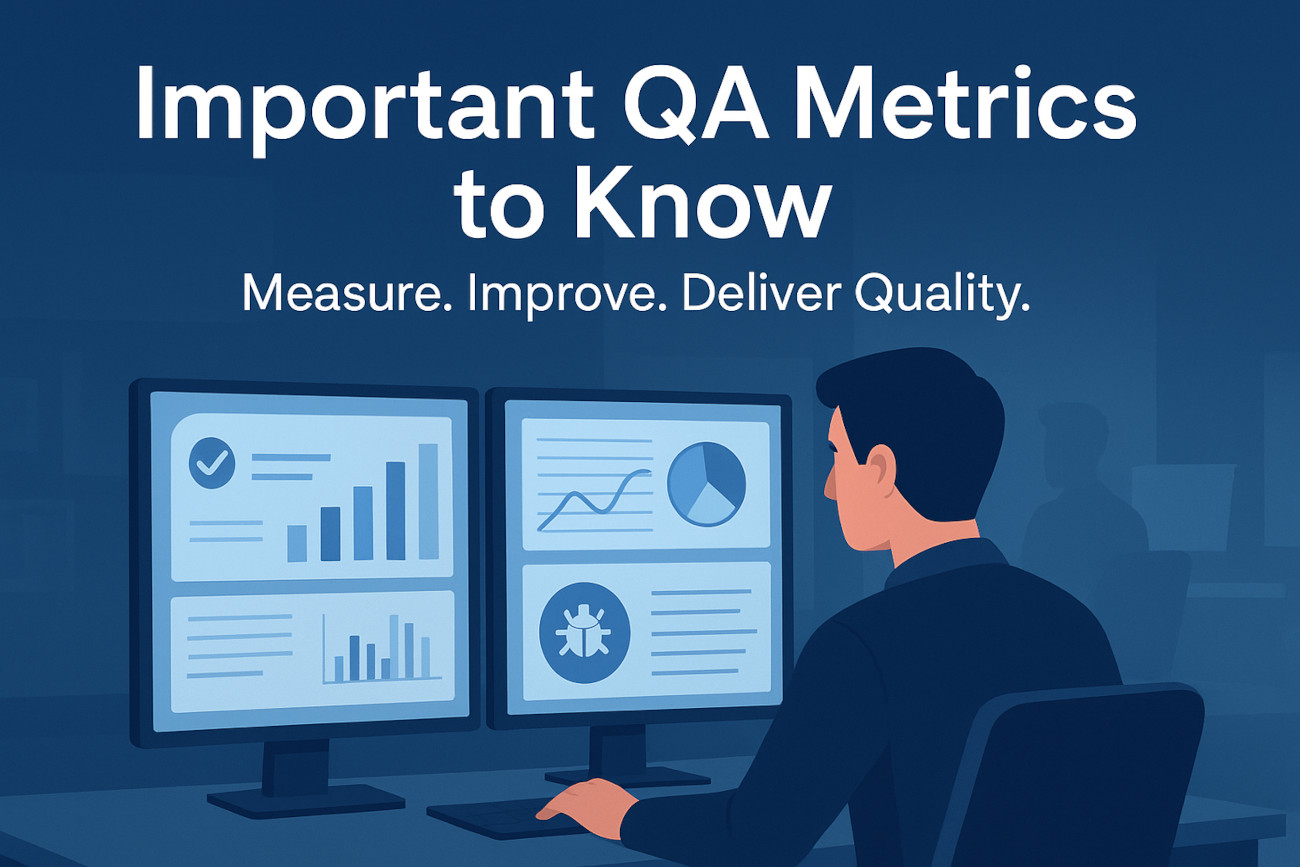 Important QA Metrics to Know

Measure. Improve. Deliver Quality.